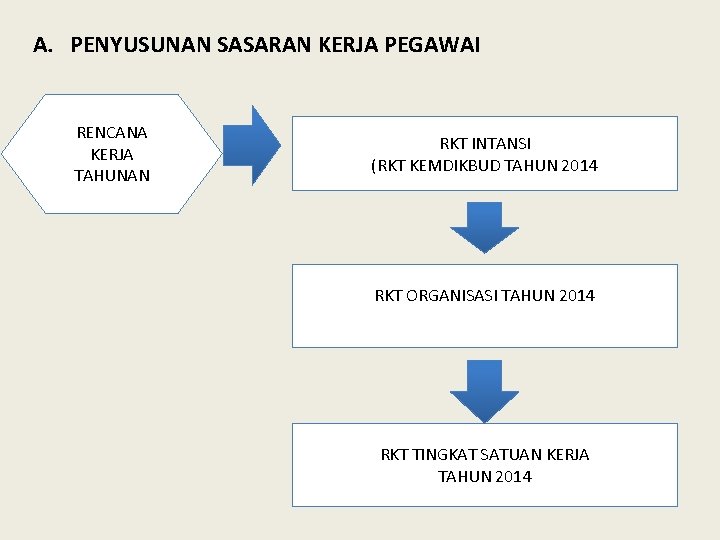 A. PENYUSUNAN SASARAN KERJA PEGAWAI

RENCANA KERJA TAHUNAN

RKT INTANSI
(RKT KEMDIKBUD TAHUN 2014

RKT ORGANISASI TAHUN 2014

RKT TINGKAT SATUAN KERJA TAHUN 2014